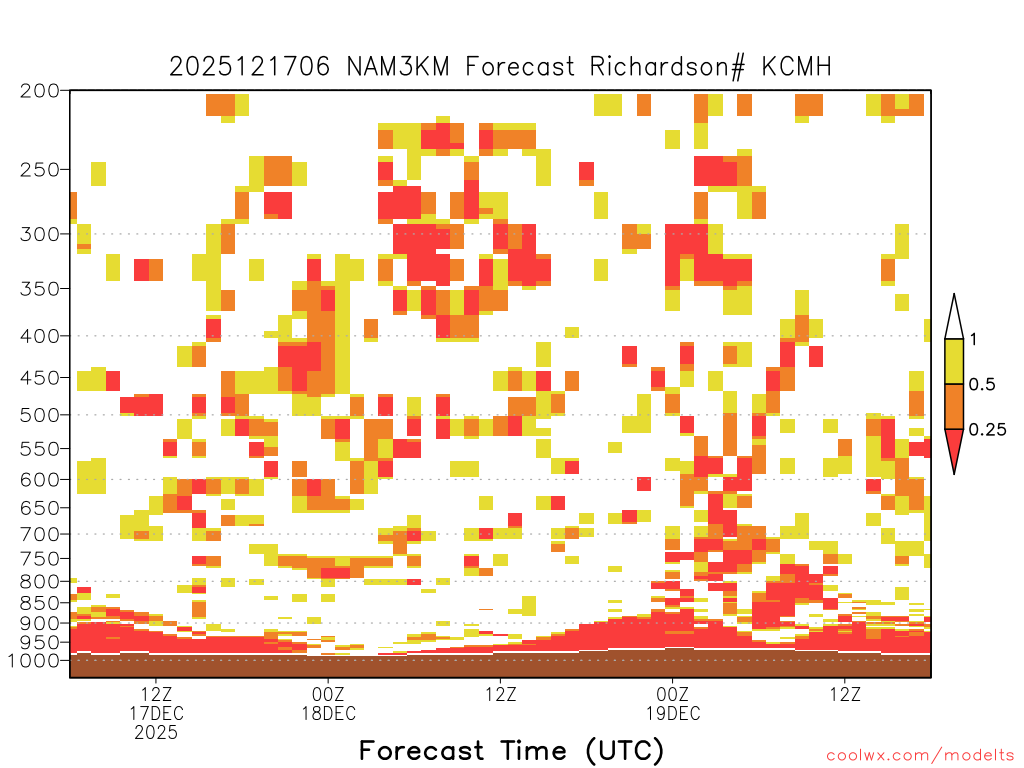 2025121706 NAM3KM Forecast Richardson# KCMH

200
250
300
350
400
450
500
550
600
650
700
750
800
850
900
950
1000

1
0.5
0.25

12Z
17DEC
2025

00Z
18DEC

12Z

00Z
19DEC

12Z

Forecast Time (UTC)

coolwx.com/modelts